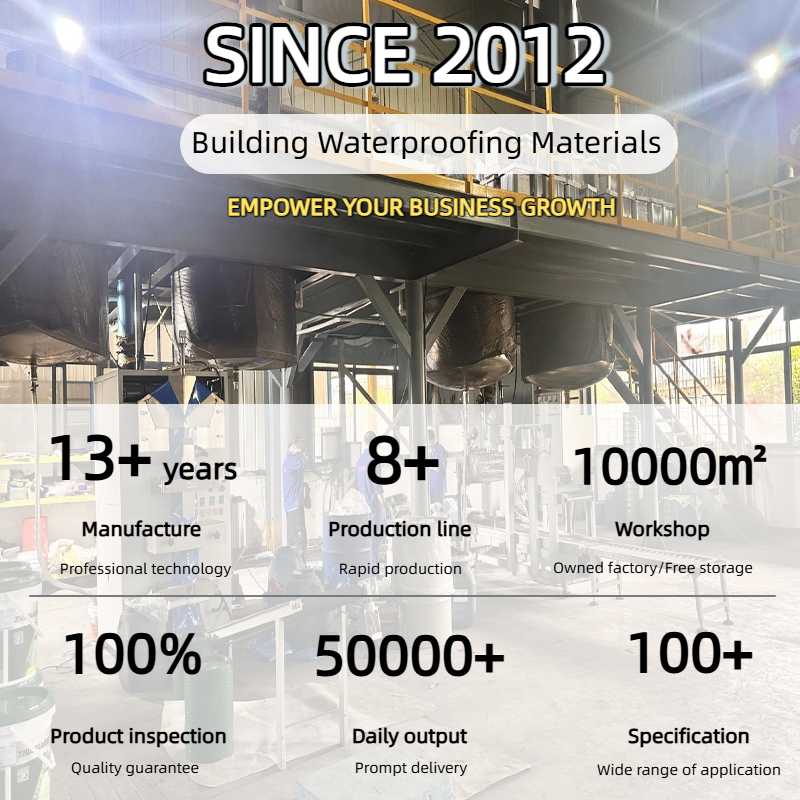 SINCE 2012

Building Waterproofing Materials

EMPOWER YOUR BUSINESS GROWTH

13+ years
Manufacture
Professional technology

8+
Production line
Rapid production

10000㎡
Workshop
Owned factory/Free storage

100%
Product inspection
Quality guarantee

50000+
Daily output
Prompt delivery

100+
Specification
Wide range of application